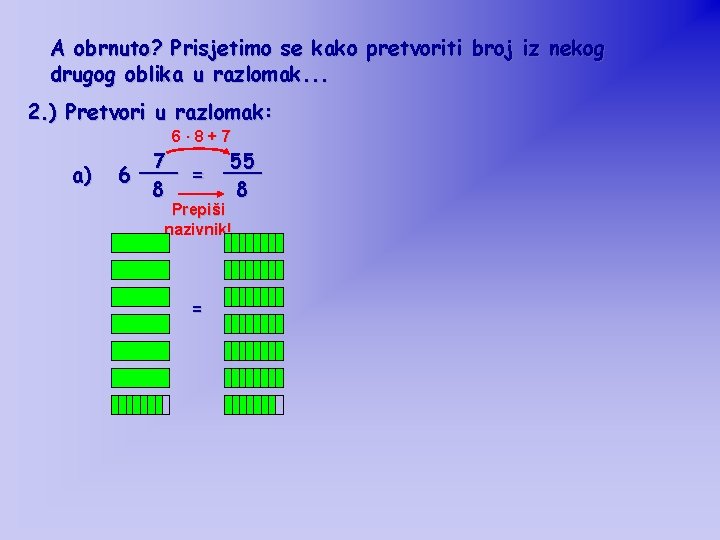 A obrnuto? Prisjetimo se kako pretvoriti broj iz nekog drugog oblika u razlomak...

2.) Pretvori u razlomak:

$6 \cdot 8 + 7$

a) $6\frac{7}{8} = \frac{55}{8}$

Prepiši nazivnik!

=